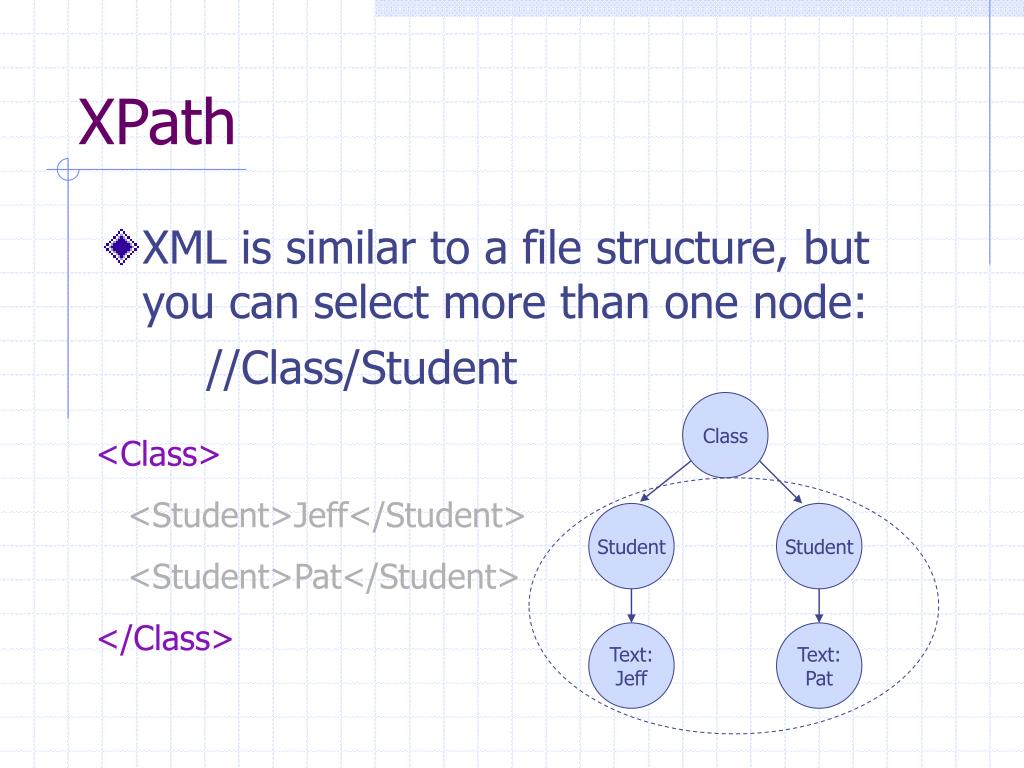 XPath

XML is similar to a file structure, but you can select more than one node:

//Class/Student

<Class>

<Student>Jeff</Student>

<Student>Pat</Student>

</Class>

Class

Student

Student

Text: Jeff

Text: Pat